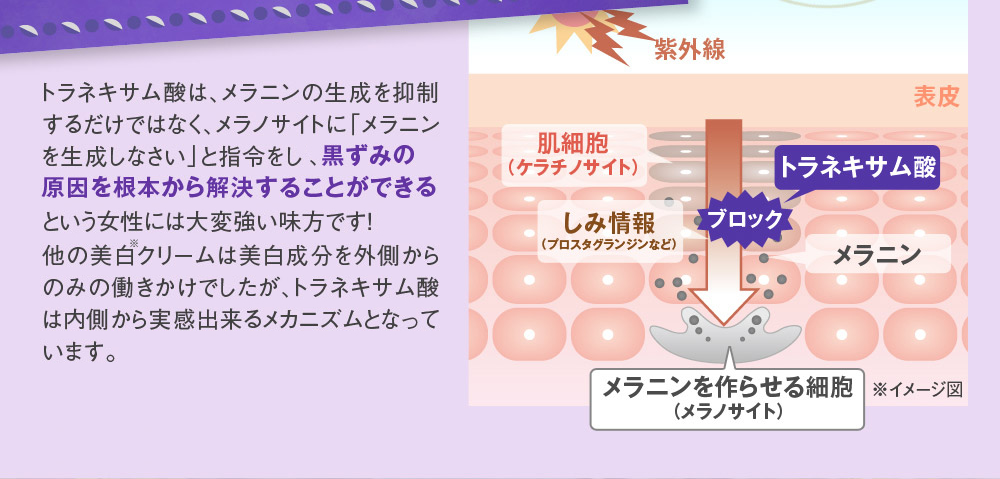 トラネキサム酸は、メラニンの生成を抑制するだけではなく、メラノサイトに「メラニンを生成しなさい」と指令をし、黒ずみの原因を根本から解決することができるという女性には大変強い味方です!
他の美白※クリームは美白成分を外側からのみの働きかけでしたが、トラネキサム酸は内側から実感出来るメカニズムとなっています。

紫外線

表皮

肌細胞
(ケラチノサイト)

トラネキサム酸

しみ情報
(プロスタグランジンなど)

ブロック

メラニン

メラニンを作らせる細胞
(メラノサイト)

※イメージ図